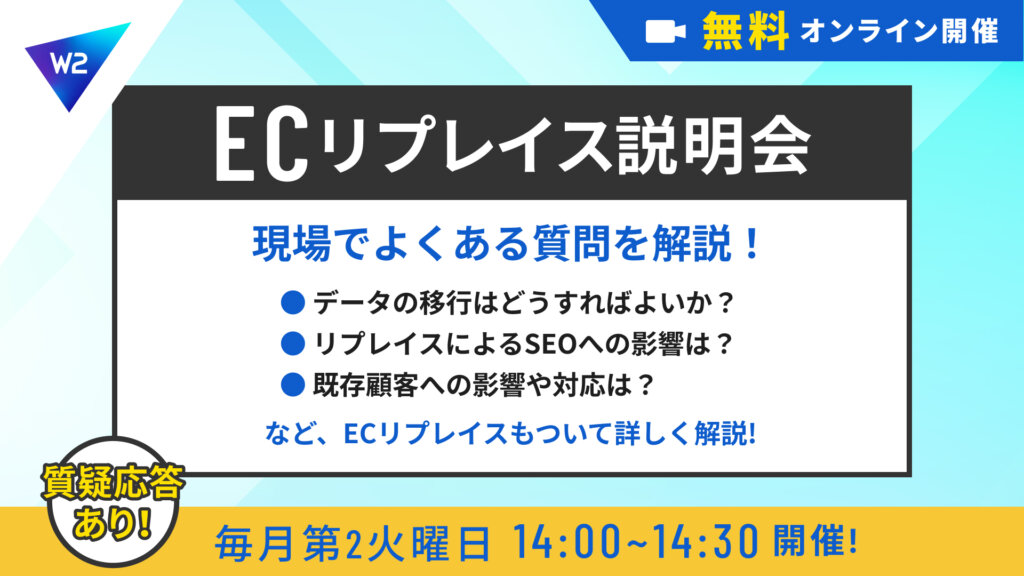 W2

無料 オンライン開催

ECリプレイス説明会

現場でよくある質問を解説！

● データの移行はどうすればよいか？
● リプレイスによるSEOへの影響は？
● 既存顧客への影響や対応は？

など、ECリプレイスもついて詳しく解説!

質疑応答あり!

毎月第2火曜日 14:00~14:30 開催!